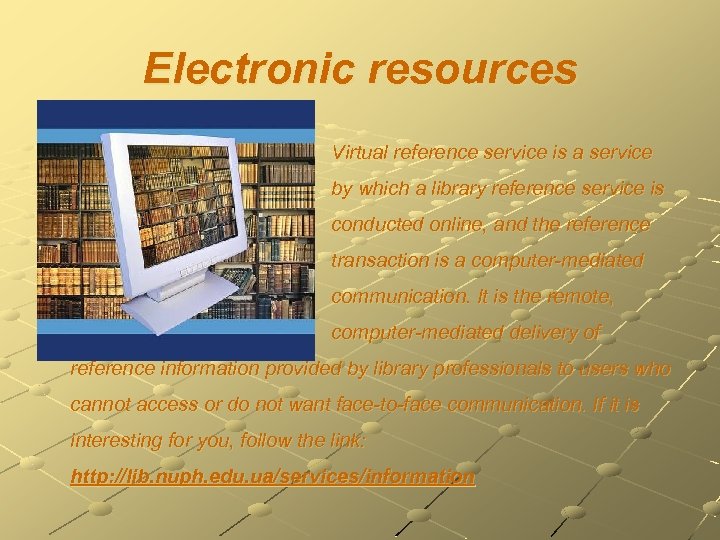 Electronic resources

Virtual reference service is a service by which a library reference service is conducted online, and the reference transaction is a computer-mediated communication. It is the remote, computer-mediated delivery of reference information provided by library professionals to users who cannot access or do not want face-to-face communication. If it is interesting for you, follow the link: http://lib.nuph.edu.ua/services/information